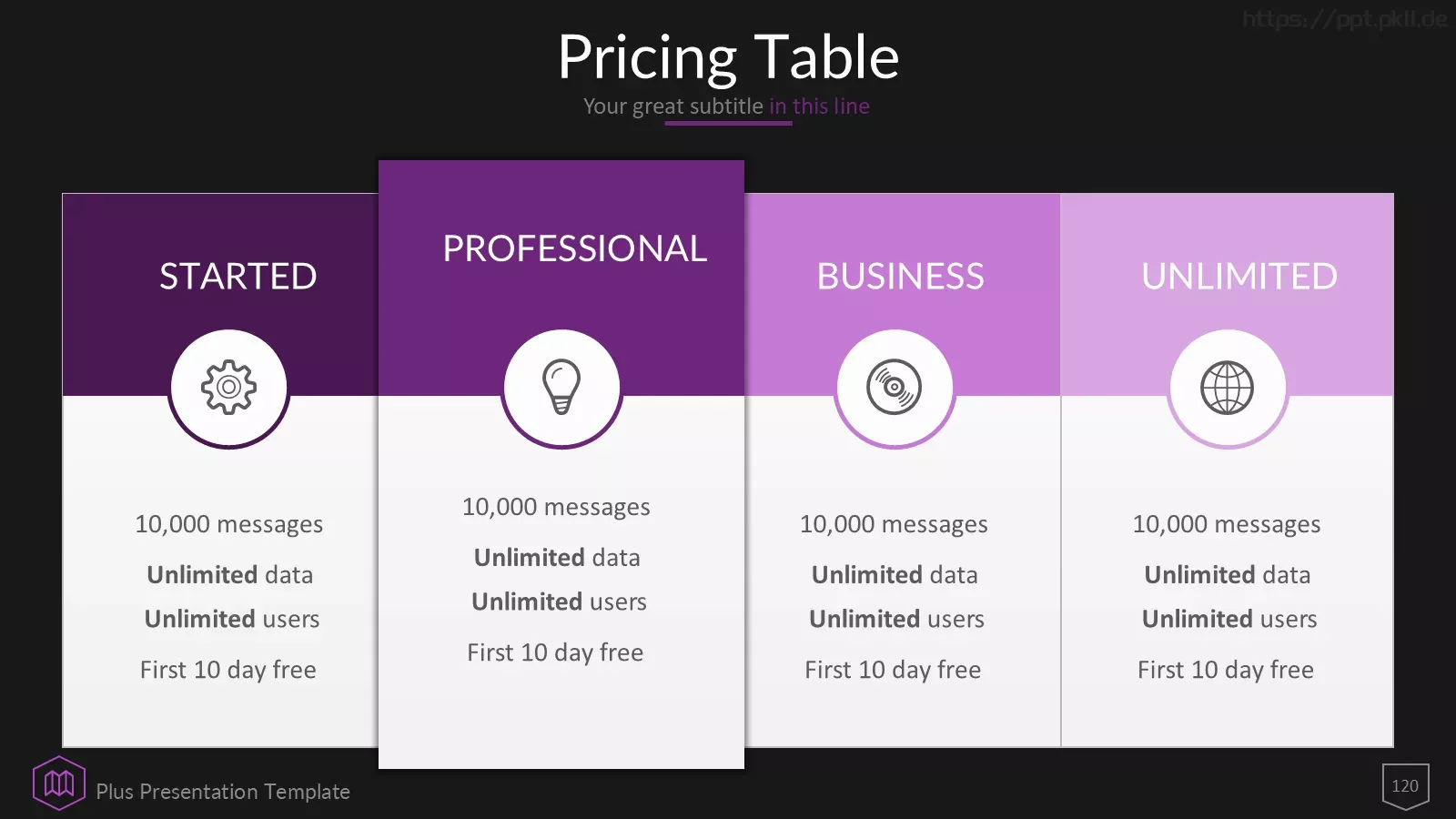 https://ppt.pkll.de

Pricing Table

Your great subtitle in this line

STARTED

10,000 messages

Unlimited data

Unlimited users

First 10 day free

PROFESSIONAL

10,000 messages

Unlimited data

Unlimited users

First 10 day free

BUSINESS

10,000 messages

Unlimited data

Unlimited users

First 10 day free

UNLIMITED

10,000 messages

Unlimited data

Unlimited users

First 10 day free

Plus Presentation Template

120